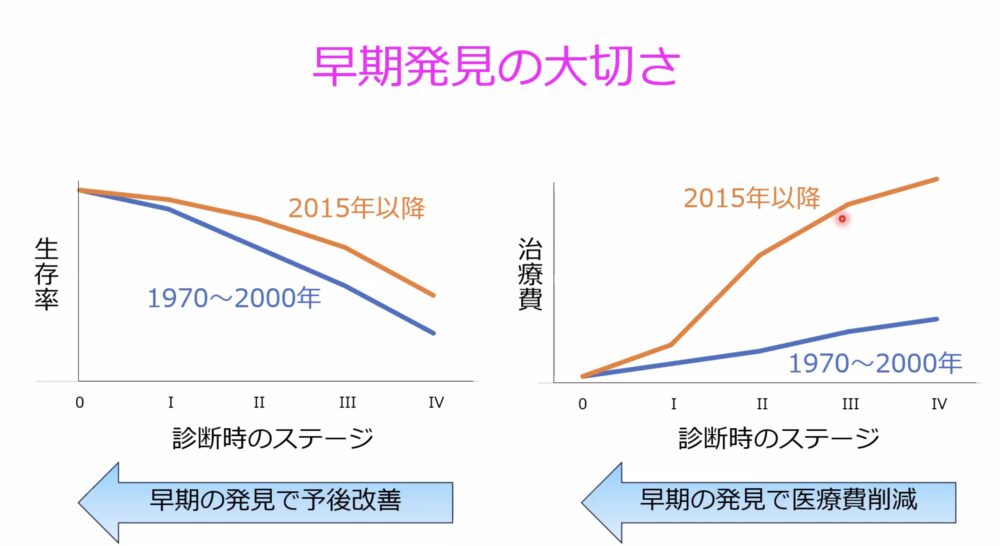 早期発見の大切さ

生存率

2015年以降

1970～2000年

0 I II III IV

診断時のステージ

早期の発見で予後改善

治療費

2015年以降

1970～2000年

0 I II III IV

診断時のステージ

早期の発見で医療費削減